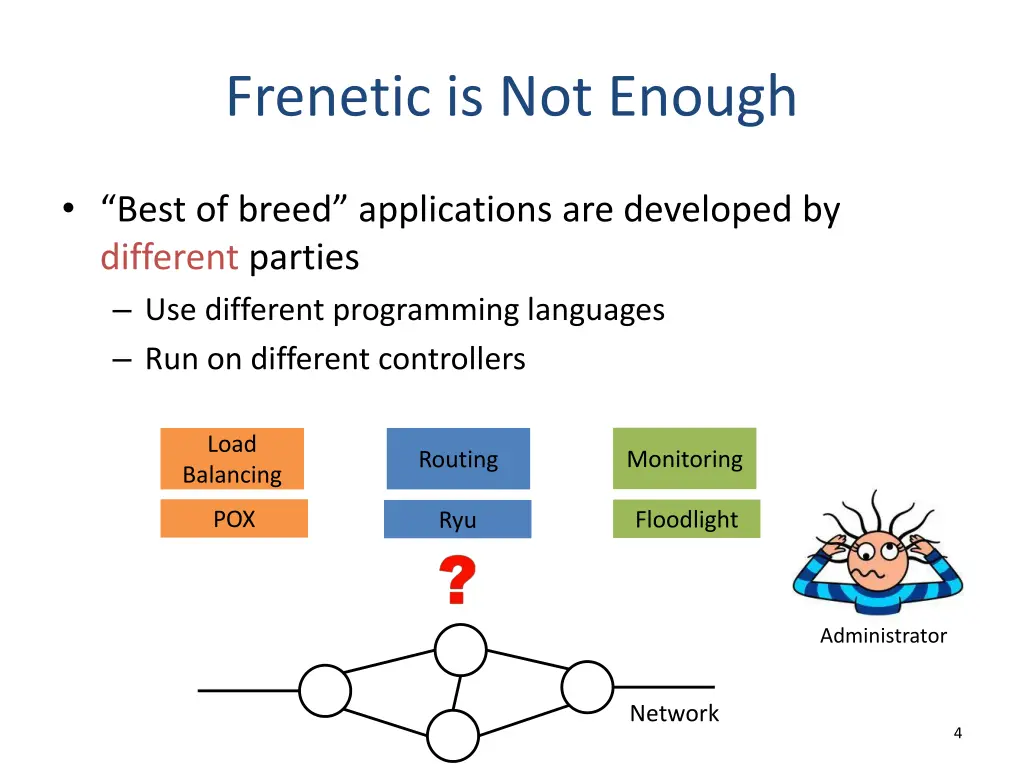 Frenetic is Not Enough

• “Best of breed” applications are developed by different parties

– Use different programming languages

– Run on different controllers

Load Balancing

Routing

Monitoring

POX

Ryu

Floodlight

?

Administrator

Network

4